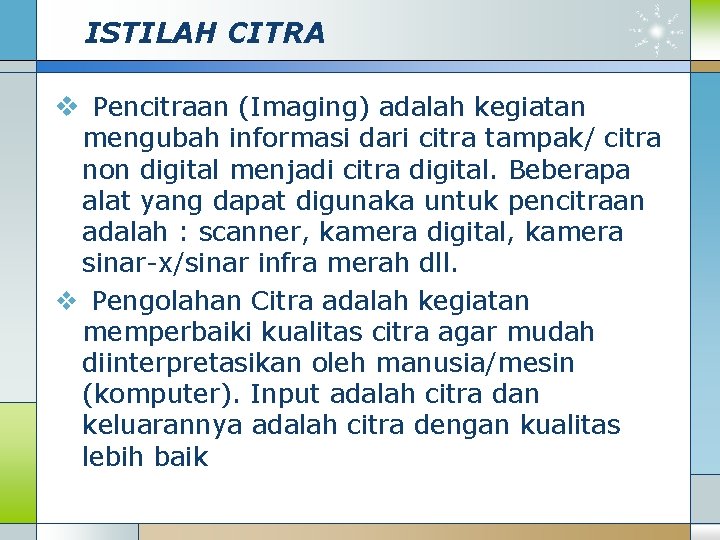 ISTILAH CITRA

❖ Pencitraan (Imaging) adalah kegiatan mengubah informasi dari citra tampak/ citra non digital menjadi citra digital. Beberapa alat yang dapat digunaka untuk pencitraan adalah : scanner, kamera digital, kamera sinar-x/sinar infra merah dll.

❖ Pengolahan Citra adalah kegiatan memperbaiki kualitas citra agar mudah diinterpretasikan oleh manusia/mesin (komputer). Input adalah citra dan keluarannya adalah citra dengan kualitas lebih baik